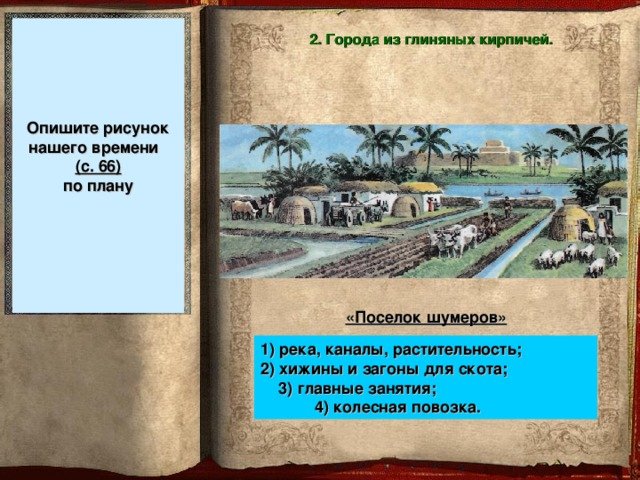 Опишите рисунок нашего времени (с. 66) по плану

2. Города из глиняных кирпичей.

«Поселок шумеров»

1) река, каналы, растительность;
2) хижины и загоны для скота;
3) главные занятия;
4) колесная повозка.